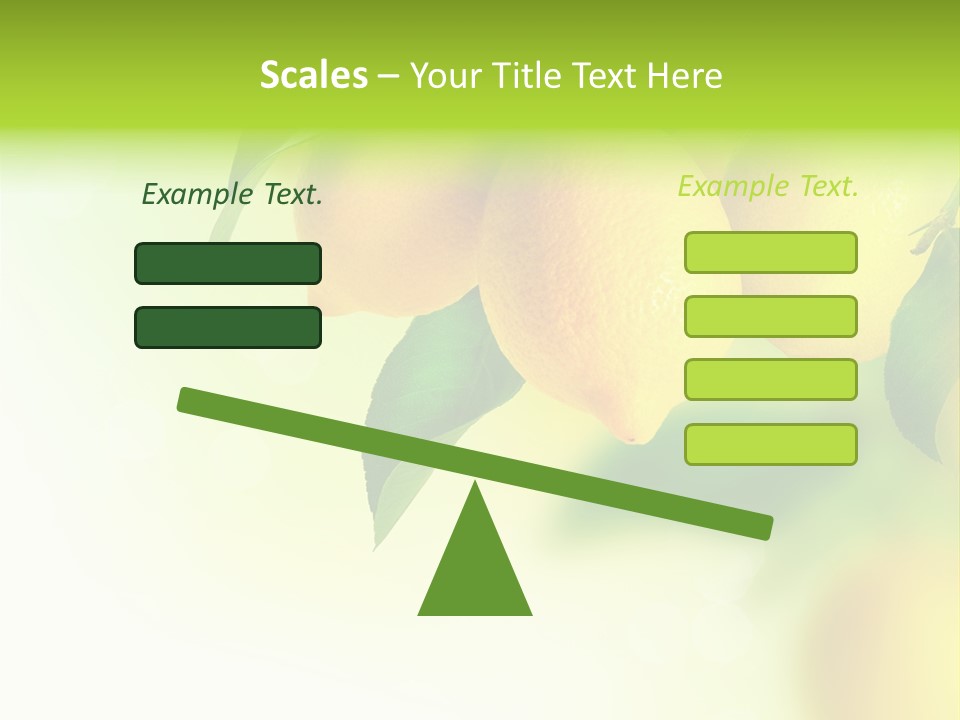 Scales – Your Title Text Here

Example Text.

Example Text.